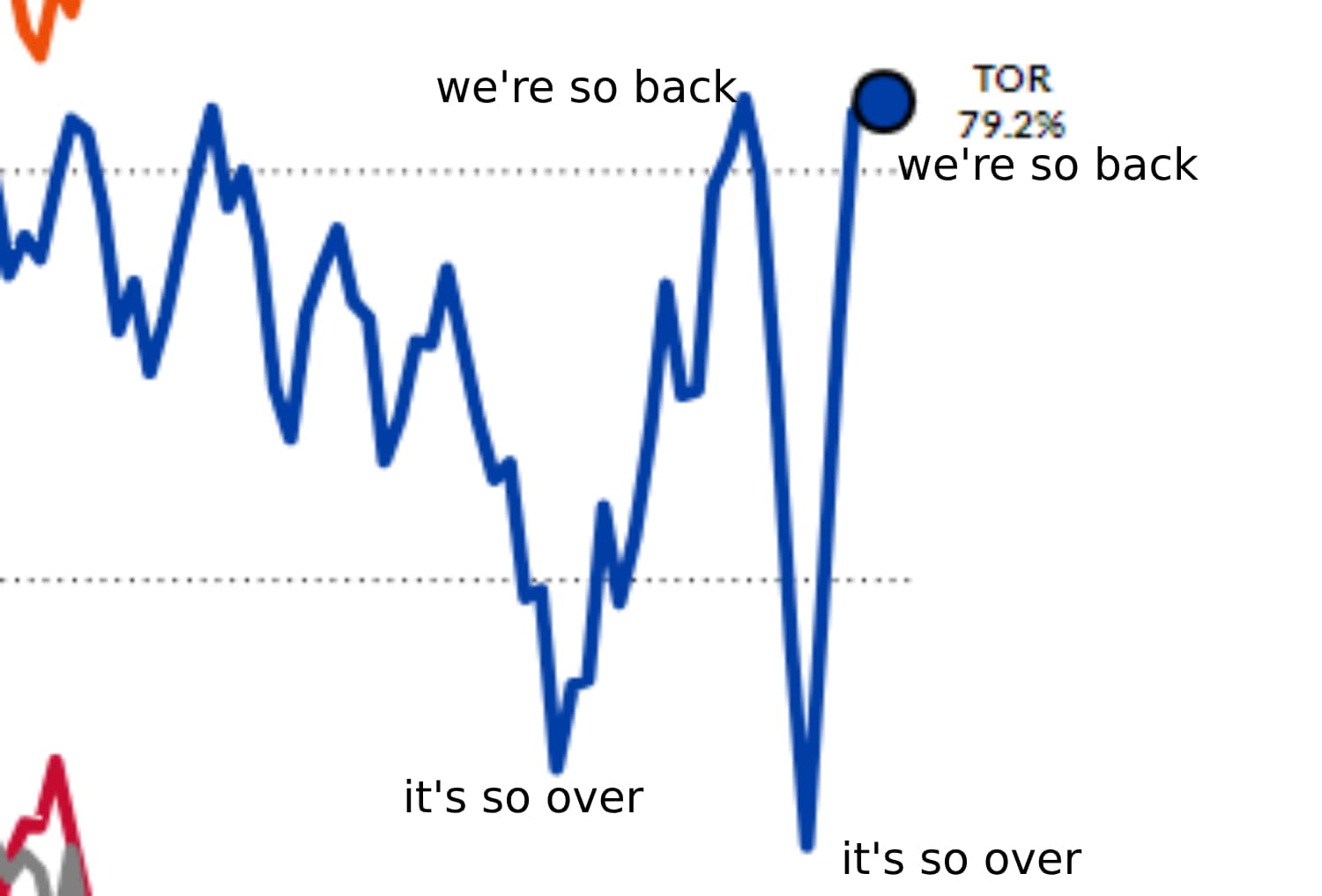 we're so back

TOR
79.2%

we're so back

it's so over

it's so over